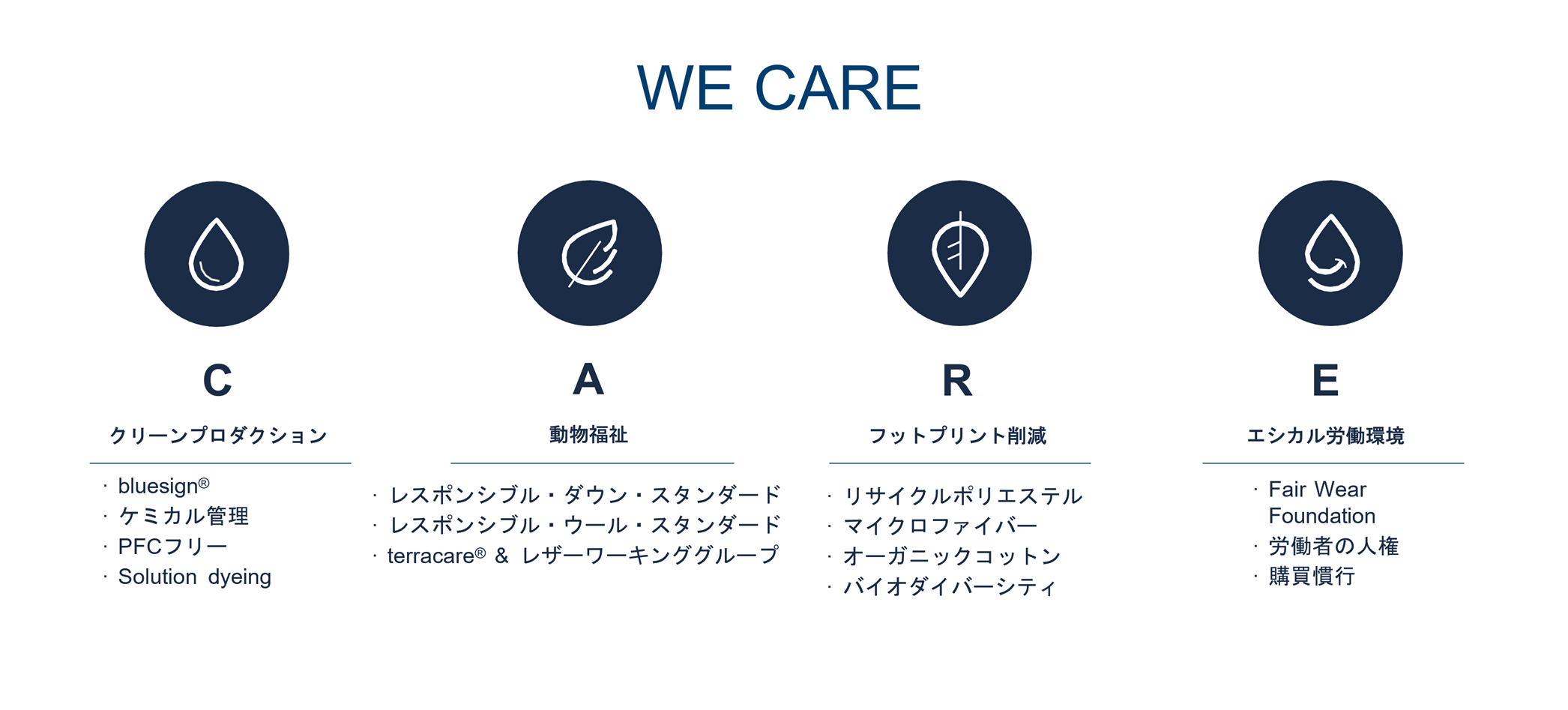 WE CARE

C

クリーンプロダクション

· bluesign®
· ケミカル管理
· PFCフリー
· Solution dyeing

A

動物福祉

· レスポンシブル・ダウン・スタンダード
· レスポンシブル・ウール・スタンダード
· terracare® & レザーワーキンググループ

R

フットプリント削減

· リサイクルポリエステル
· マイクロファイバー
· オーガニックコットン
· バイオダイバーシティ

E

エシカル労働環境

· Fair Wear Foundation
· 労働者の人権
· 購買慣行